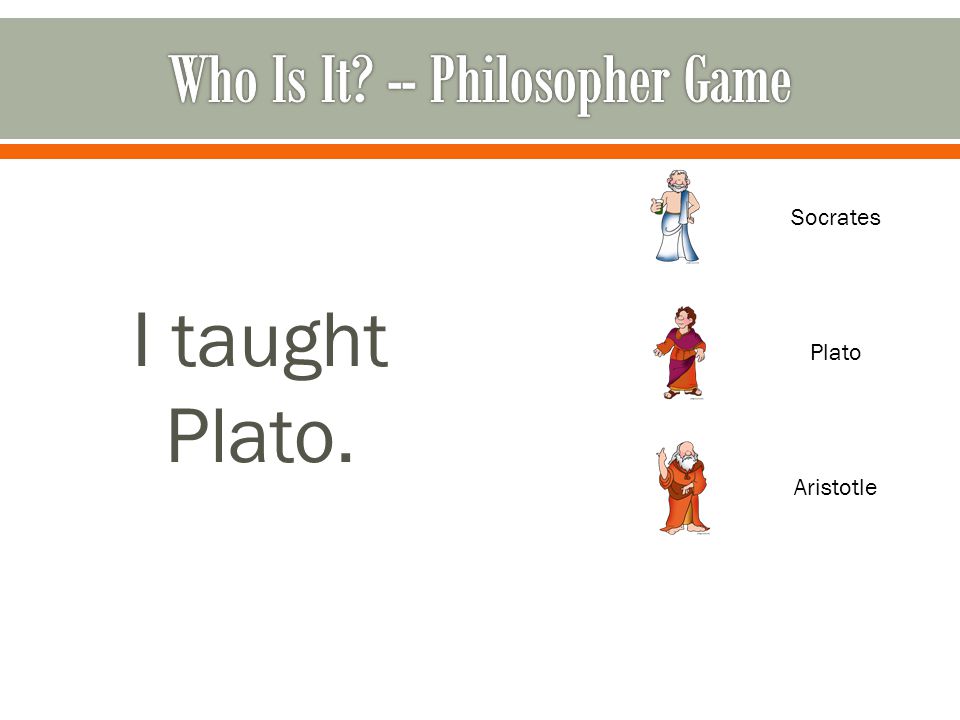 Who Is It? -- Philosopher Game

I taught Plato.

Socrates

Plato

Aristotle